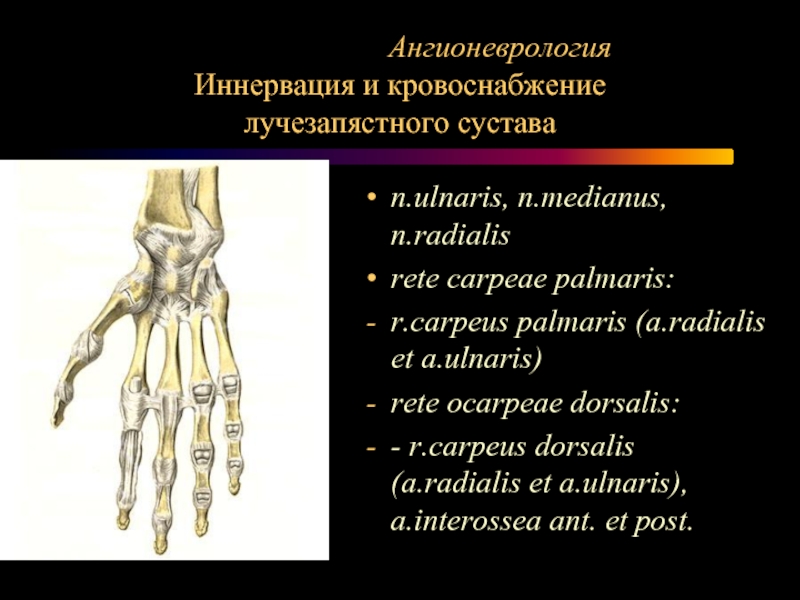 Ангионеврология
Иннервация и кровоснабжение лучезапястного сустава

• n.ulnaris, n.medianus, n.radialis
• rete carpeae palmaris:
- r.carpeus palmaris (a.radialis et a.ulnaris)
- rete ocarpeae dorsalis:
- - r.carpeus dorsalis (a.radialis et a.ulnaris), a.interossea ant. et post.